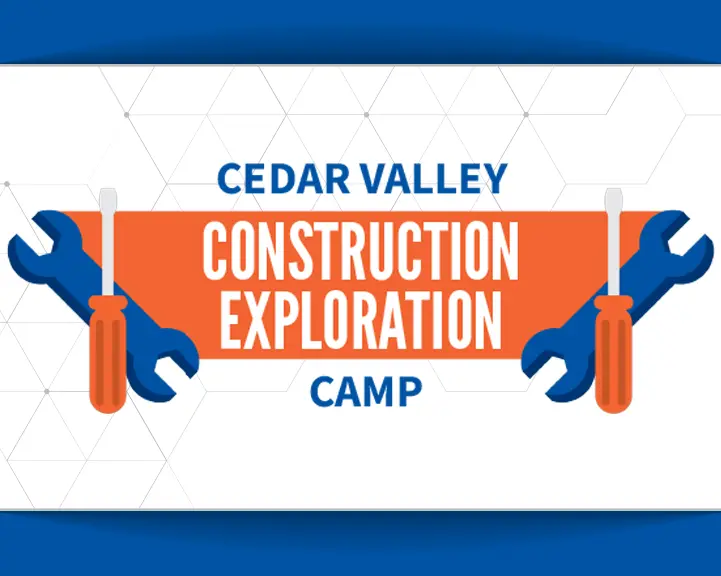 CEDAR VALLEY
CONSTRUCTION EXPLORATION
CAMP